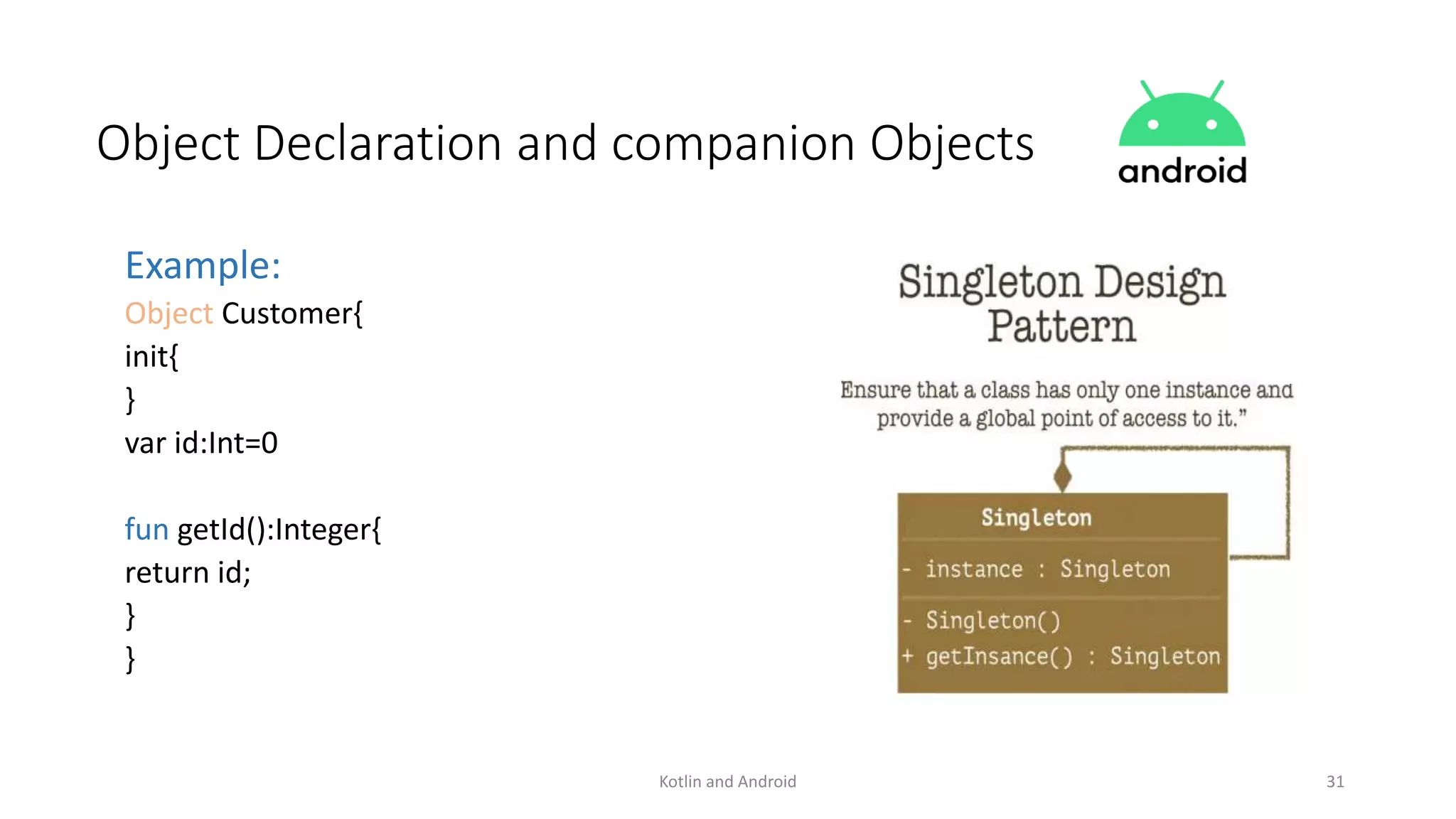 Object Declaration and companion Objects

android

Example:
Object Customer{
init{
}
var id:Int=0

fun getId():Integer{
return id;
}
}

Singleton Design Pattern

Ensure that a class has only one instance and provide a global point of access to it."

Singleton
- instance : Singleton
- Singleton()
+ getInsance() : Singleton

Kotlin and Android

31